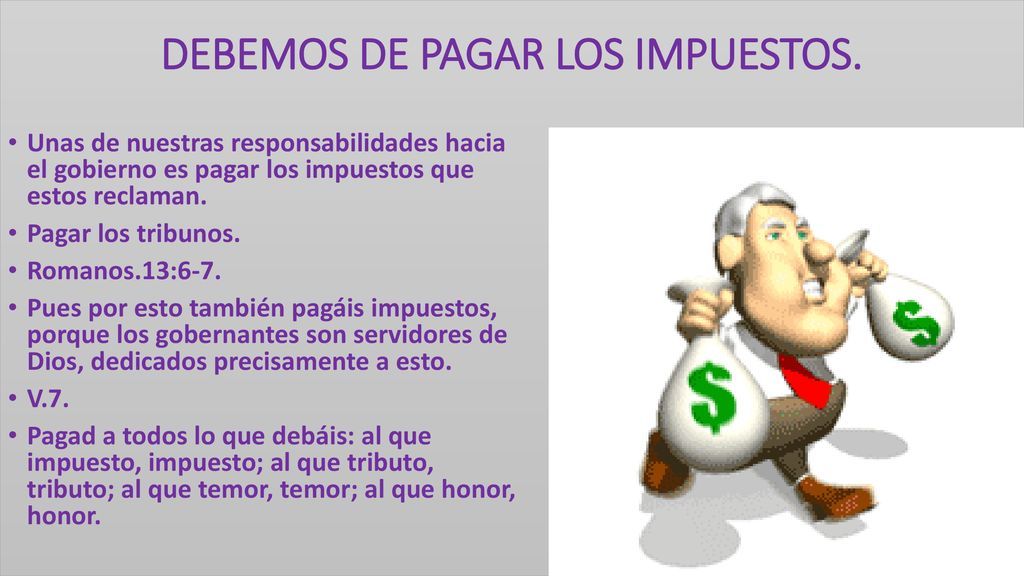 DEBEMOS DE PAGAR LOS IMPUESTOS.

• Unas de nuestras responsabilidades hacia el gobierno es pagar los impuestos que estos reclaman.
• Pagar los tribunos.
• Romanos.13:6-7.
• Pues por esto también pagáis impuestos, porque los gobernantes son servidores de Dios, dedicados precisamente a esto.
• V.7.
• Pagad a todos lo que debáis: al que impuesto, impuesto; al que tributo, tributo; al que temor, temor; al que honor, honor.

$
$